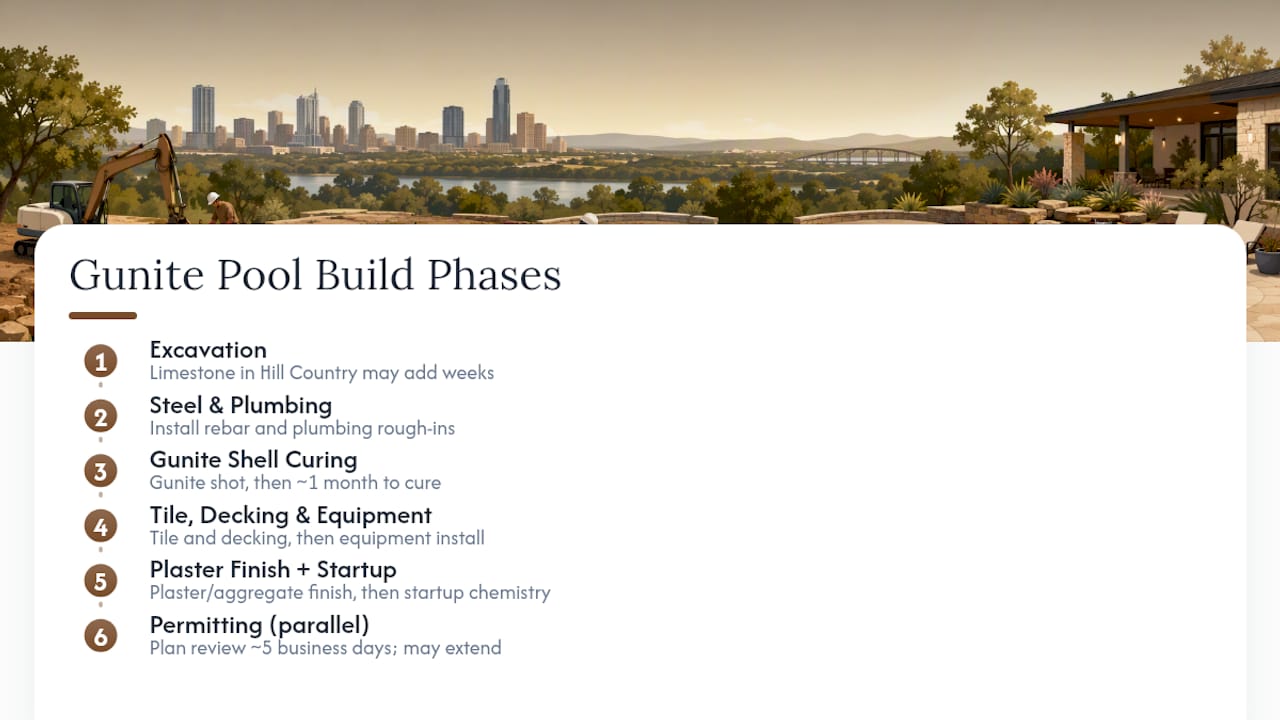 Gunite Pool Build Phases

1 Excavation
Limestone in Hill Country may add weeks

2 Steel & Plumbing
Install rebar and plumbing rough-ins

3 Gunite Shell Curing
Gunite shot, then ~1 month to cure

4 Tile, Decking & Equipment
Tile and decking, then equipment install

5 Plaster Finish + Startup
Plaster/aggregate finish, then startup chemistry

6 Permitting (parallel)
Plan review ~5 business days; may extend